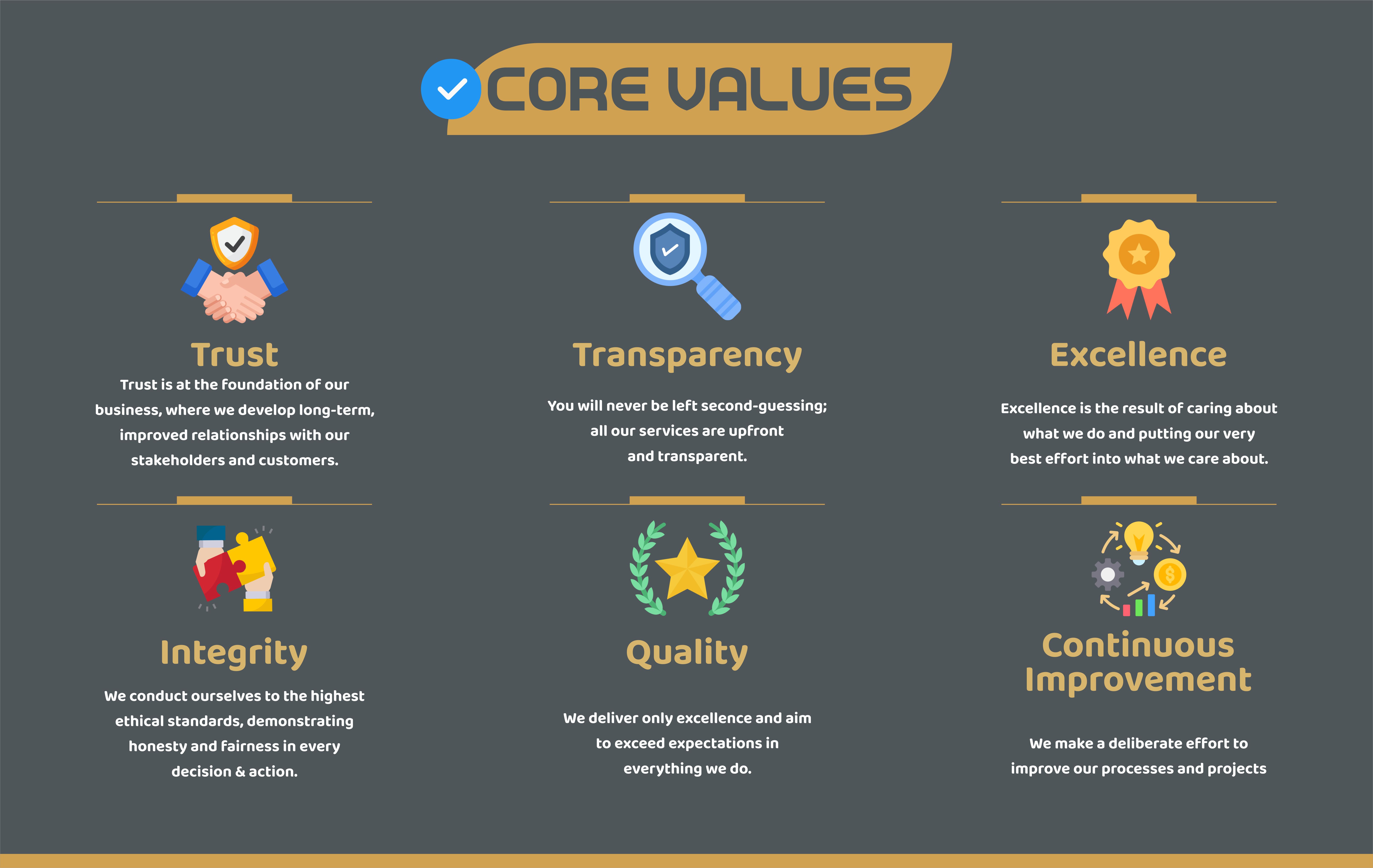 CORE VALUES

Trust

Trust is at the foundation of our business, where we develop long-term, improved relationships with our stakeholders and customers.

Transparency

You will never be left second-guessing; all our services are upfront and transparent.

Excellence

Excellence is the result of caring about what we do and putting our very best effort into what we care about.

Integrity

We conduct ourselves to the highest ethical standards, demonstrating honesty and fairness in every decision & action.

Quality

We deliver only excellence and aim to exceed expectations in everything we do.

Continuous Improvement

We make a deliberate effort to improve our processes and projects